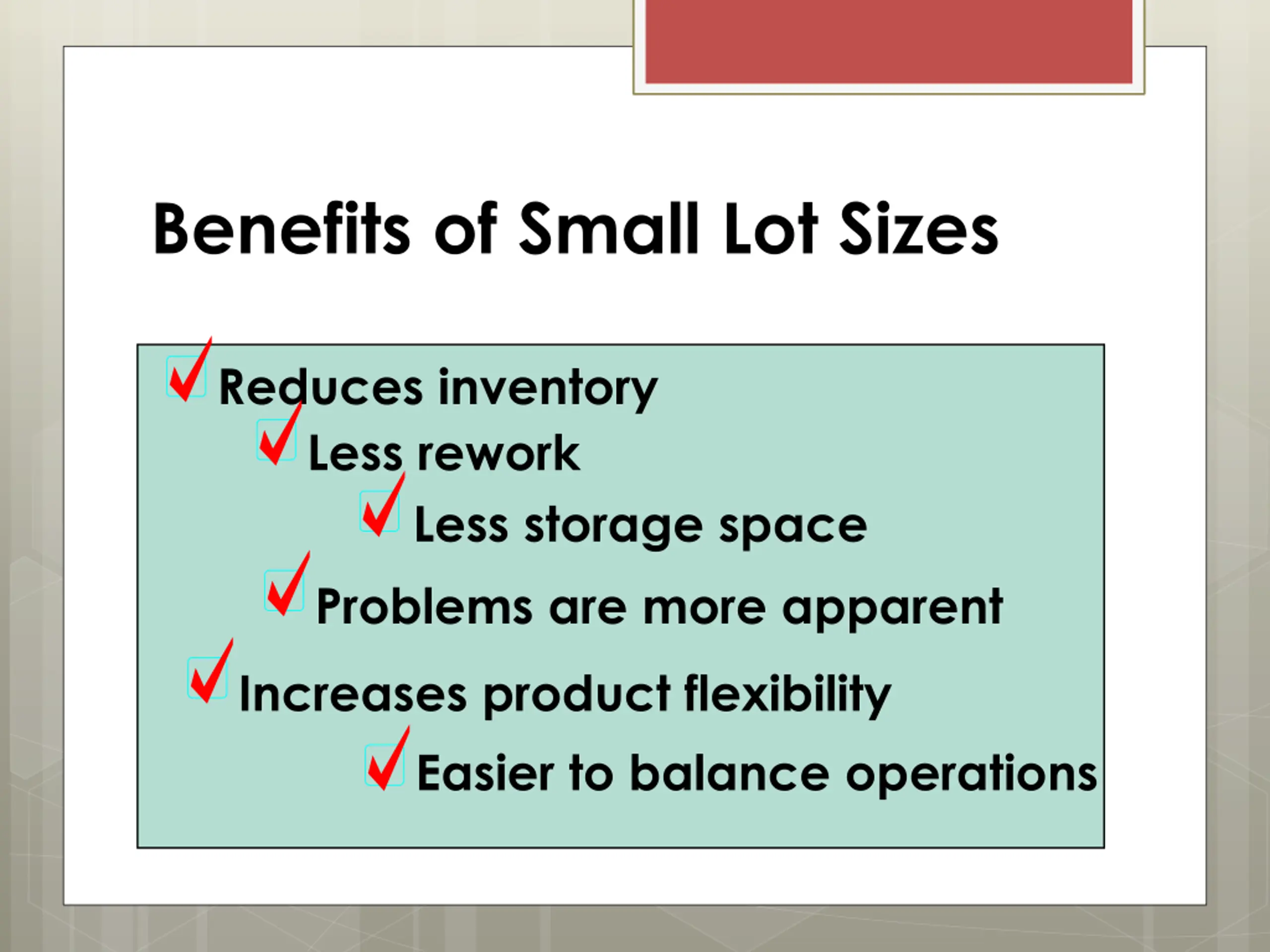 Benefits of Small Lot Sizes

Reduces inventory

Less rework

Less storage space

Problems are more apparent

Increases product flexibility

Easier to balance operations